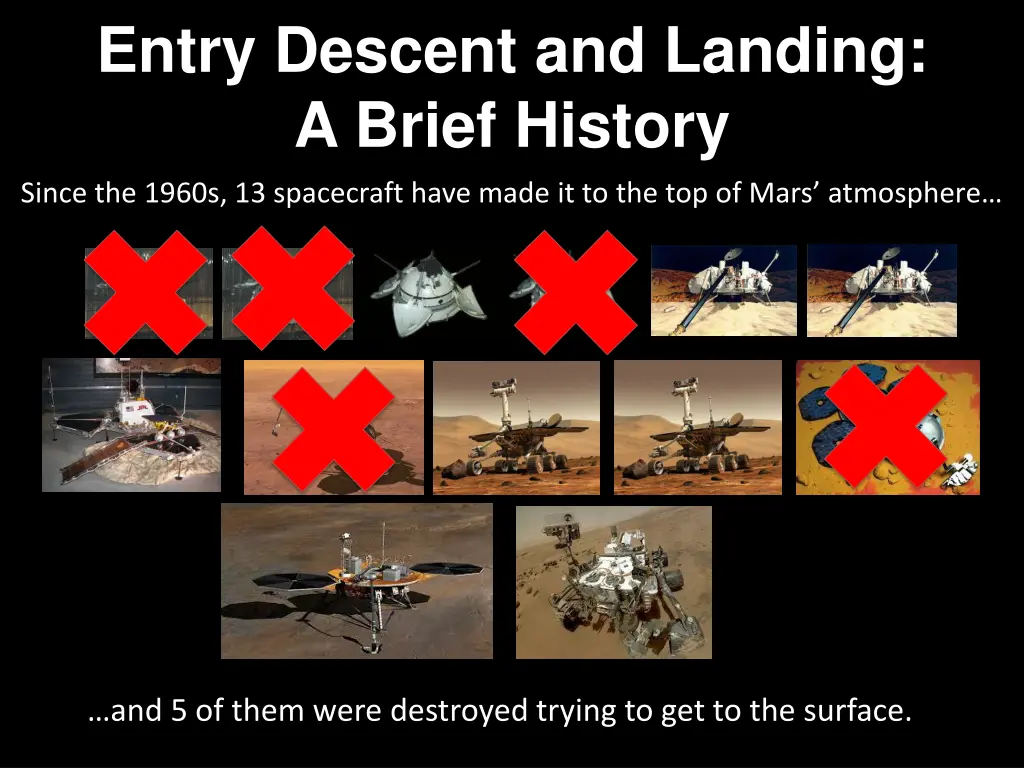 Entry Descent and Landing:
A Brief History

Since the 1960s, 13 spacecraft have made it to the top of Mars’ atmosphere…

…and 5 of them were destroyed trying to get to the surface.